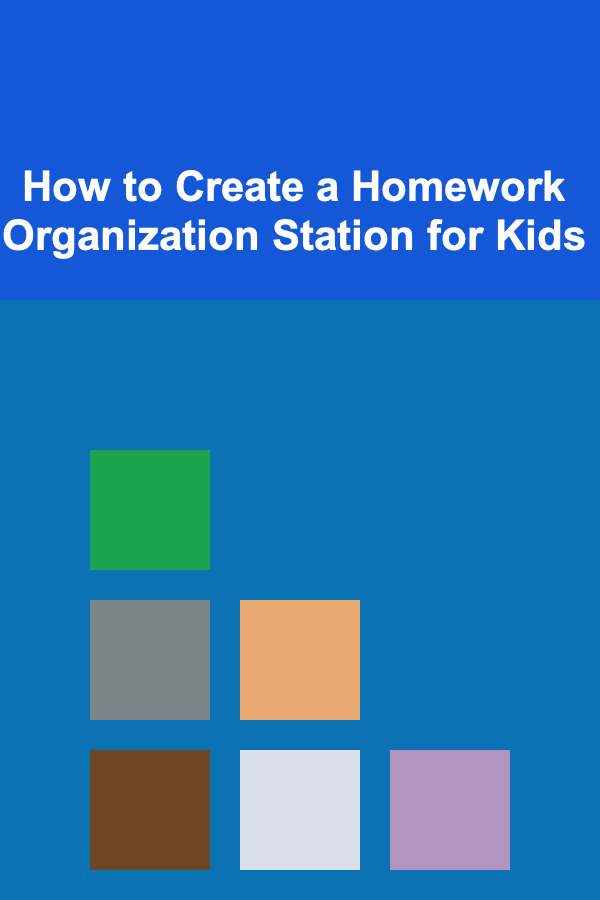 How to Create a Homework Organization Station for Kids